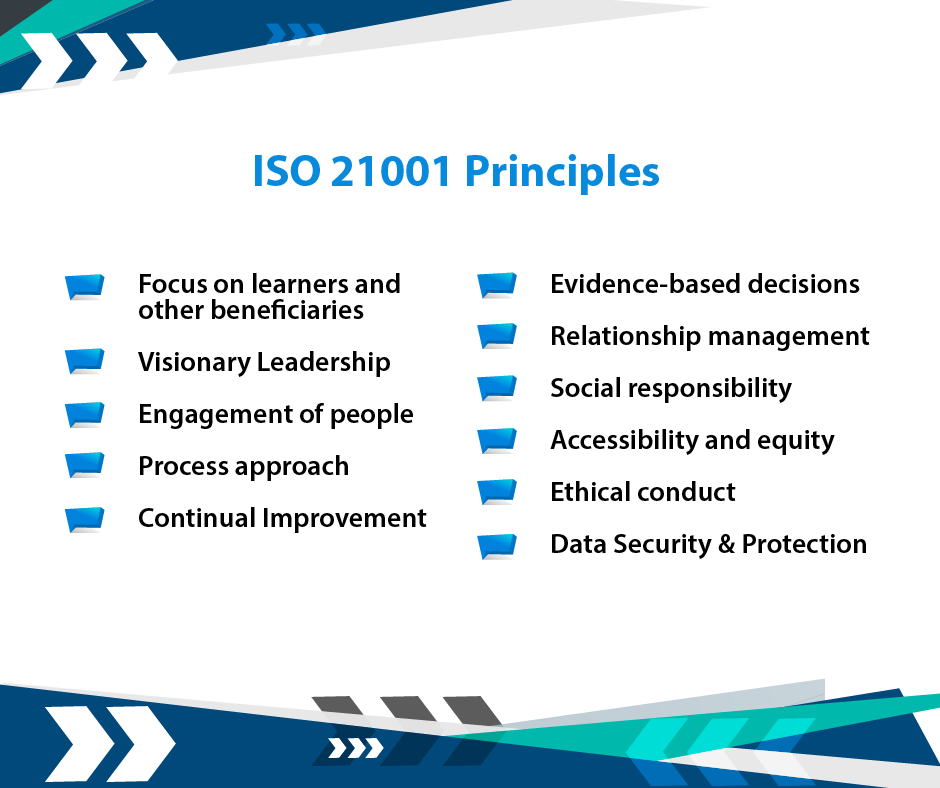 ISO 21001 Principles

Focus on learners and other beneficiaries

Visionary Leadership

Engagement of people

Process approach

Continual Improvement

Evidence-based decisions

Relationship management

Social responsibility

Accessibility and equity

Ethical conduct

Data Security & Protection